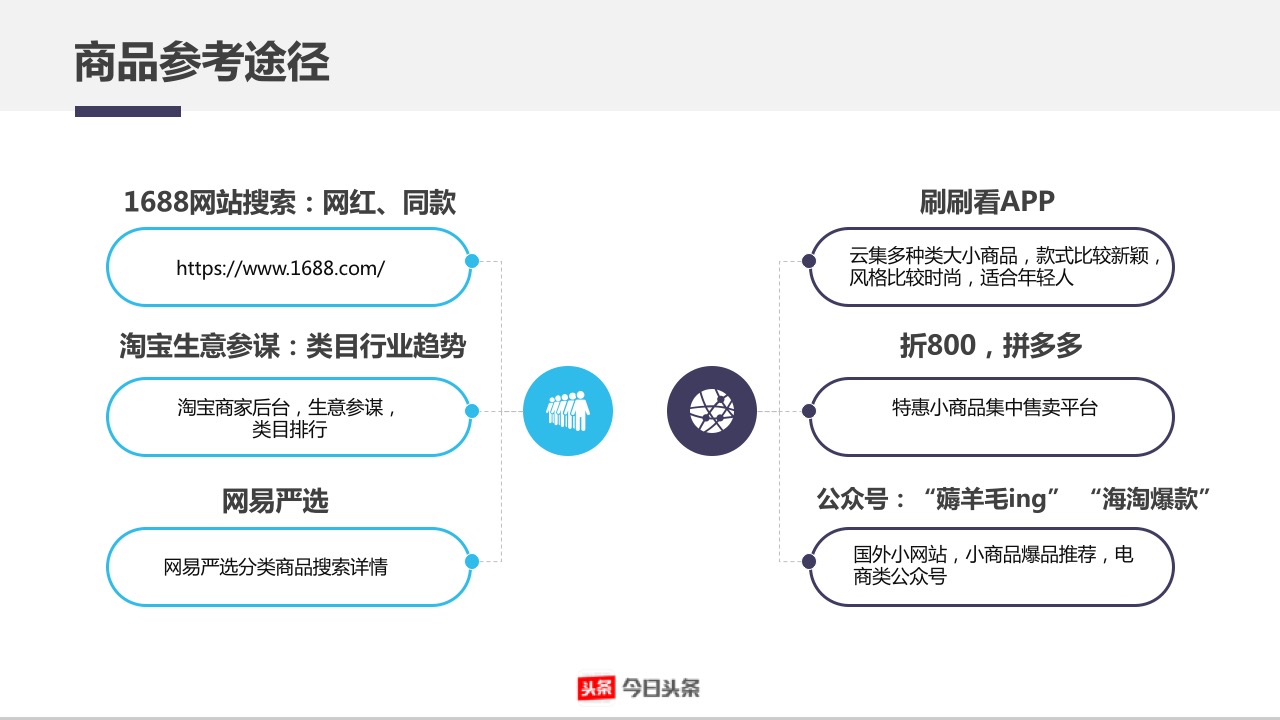 商品参考途径

1688网站搜索：网红、同款

https://www.1688.com/

淘宝生意参谋：类目行业趋势

淘宝商家后台，生意参谋，类目排行

网易严选

网易严选分类商品搜索详情

刷刷看APP

云集多种类大小商品，款式比较新颖，风格比较时尚，适合年轻人

折800，拼多多

特惠小商品集中售卖平台

公众号：“薅羊毛ing” “海淘爆款”

国外小网站，小商品爆品推荐，电商类公众号

头条 今日头条